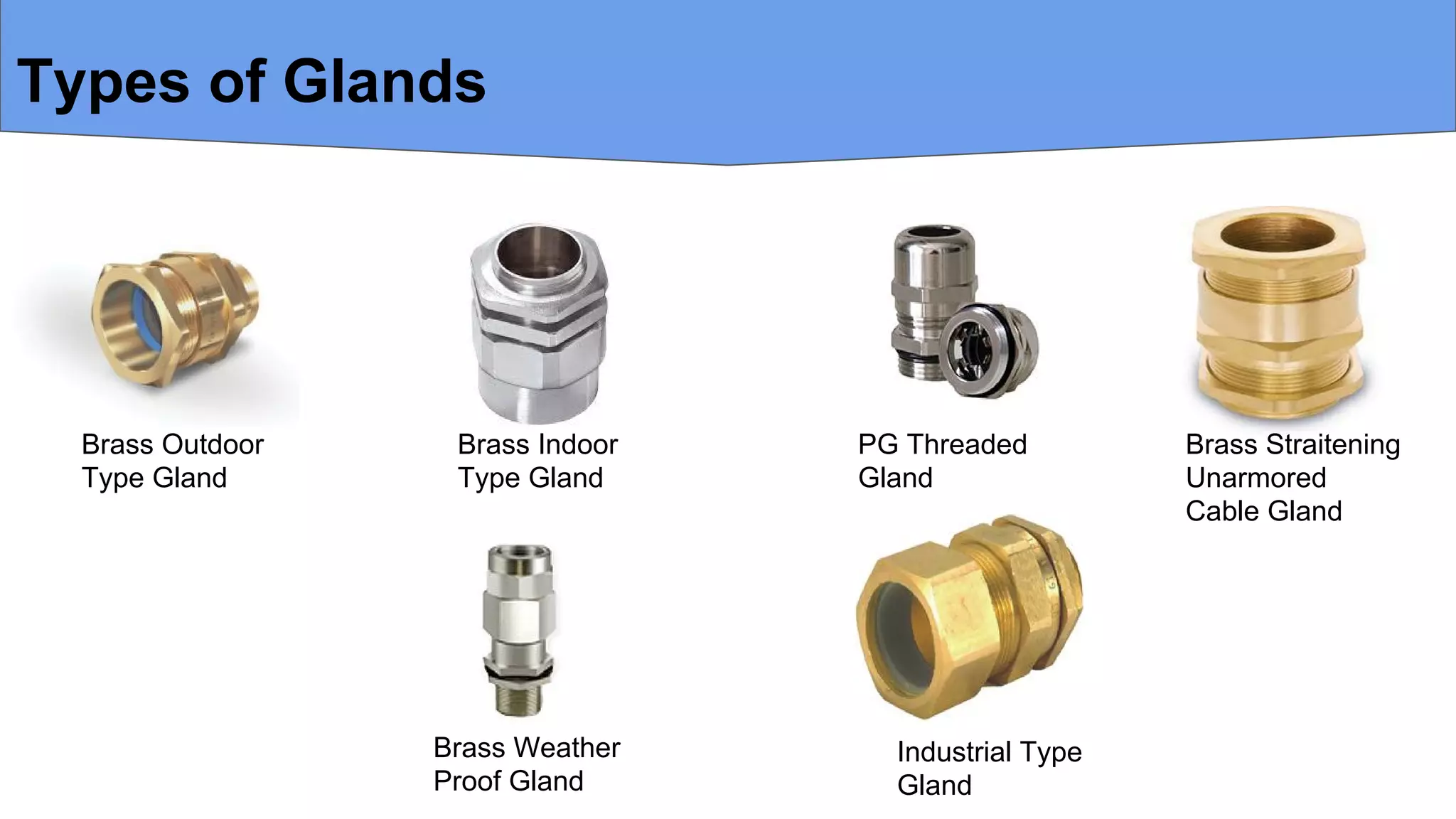 Types of Glands

Brass Outdoor Type Gland

Brass Indoor Type Gland

PG Threaded Gland

Brass Straitening Unarmored Cable Gland

Brass Weather Proof Gland

Industrial Type Gland